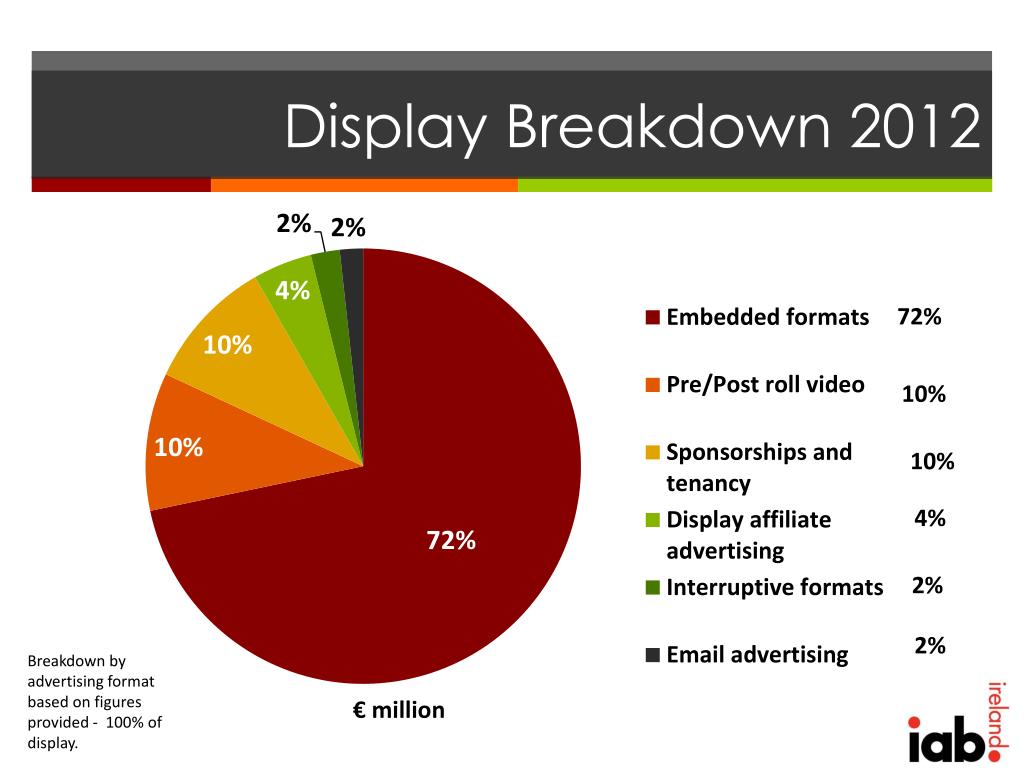 Display Breakdown 2012

2% 2%

4%

10%

10%

72%

Embedded formats 72%

Pre/Post roll video 10%

Sponsorships and tenancy 10%

Display affiliate advertising 4%

Interruptive formats 2%

Email advertising 2%

Breakdown by advertising format based on figures provided - 100% of display.

€ million

iab. ireland